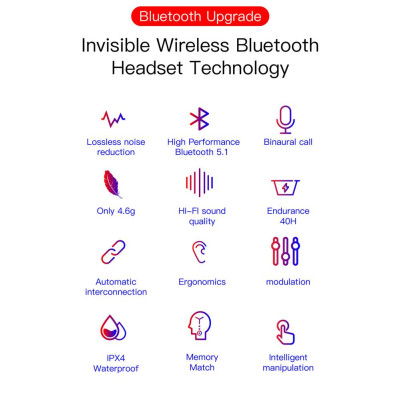 Bluetooth Upgrade

Invisible Wireless Bluetooth Headset Technology

Lossless noise reduction

High Performance Bluetooth 5.1

Binaural call

Only 4.6g

HI-FI sound quality

Endurance 40H

Automatic interconnection

Ergonomics

modulation

IPX4 Waterproof

Memory Match

Intelligent manipulation